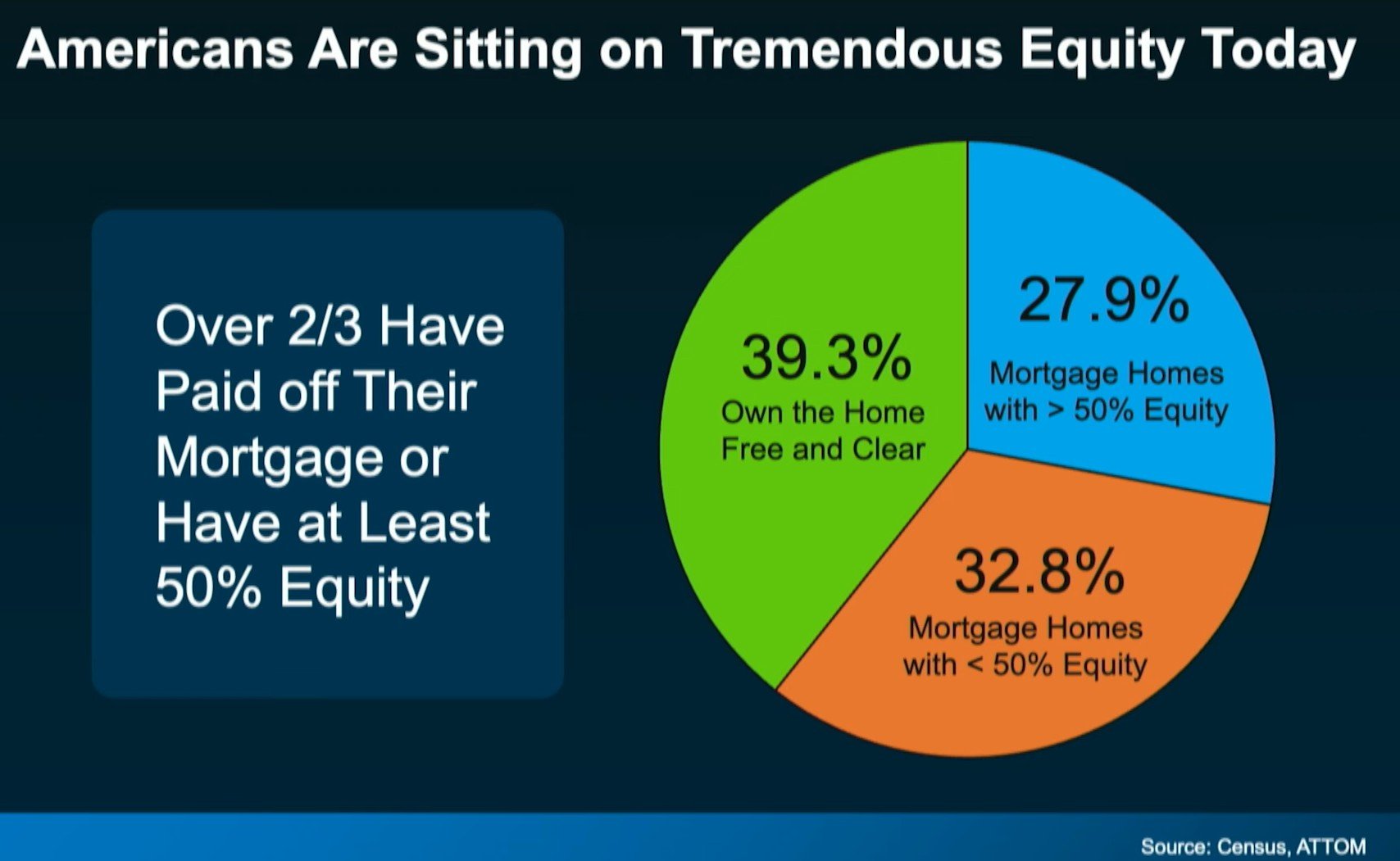 Americans Are Sitting on Tremendous Equity Today

Over 2/3 Have Paid off Their Mortgage or Have at Least 50% Equity

39.3%
Own the Home Free and Clear

27.9%
Mortgage Homes with > 50% Equity

32.8%
Mortgage Homes with < 50% Equity

Source: Census, ATTOM